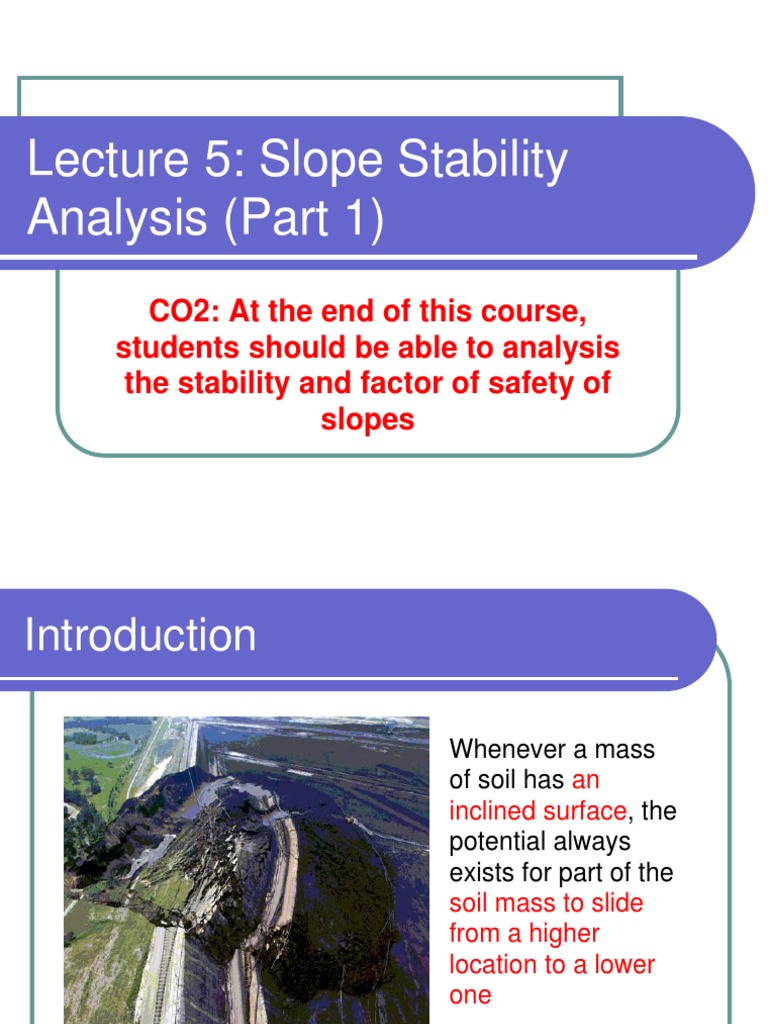 Lecture 5: Slope Stability Analysis (Part 1)

CO2: At the end of this course, students should be able to analysis the stability and factor of safety of slopes

Introduction

Whenever a mass of soil has an inclined surface, the potential always exists for part of the soil mass to slide from a higher location to a lower one